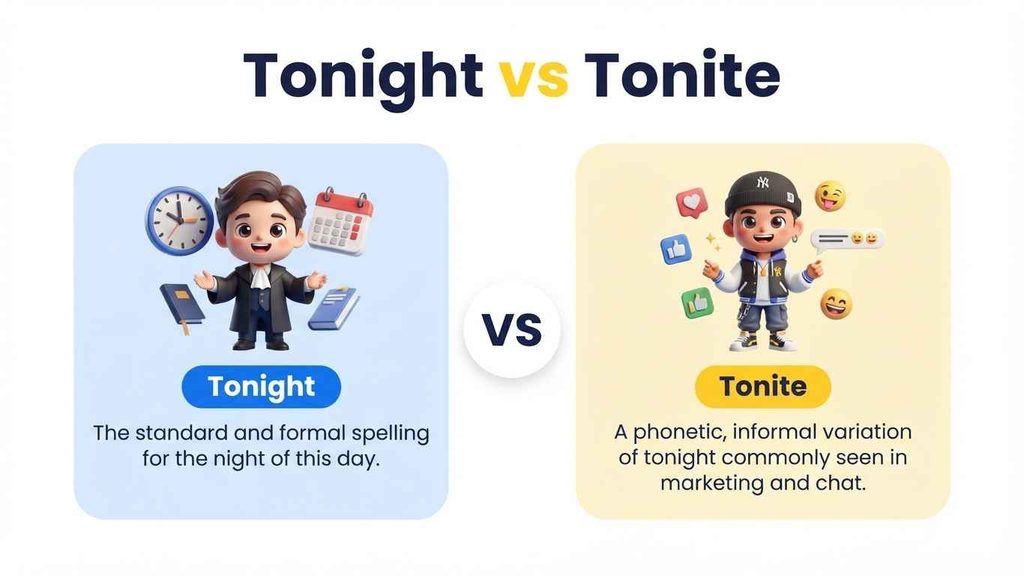 Tonight vs Tonite

Tonight

The standard and formal spelling for the night of this day.

VS

NY

Tonite

A phonetic, informal variation of tonight commonly seen in marketing and chat.